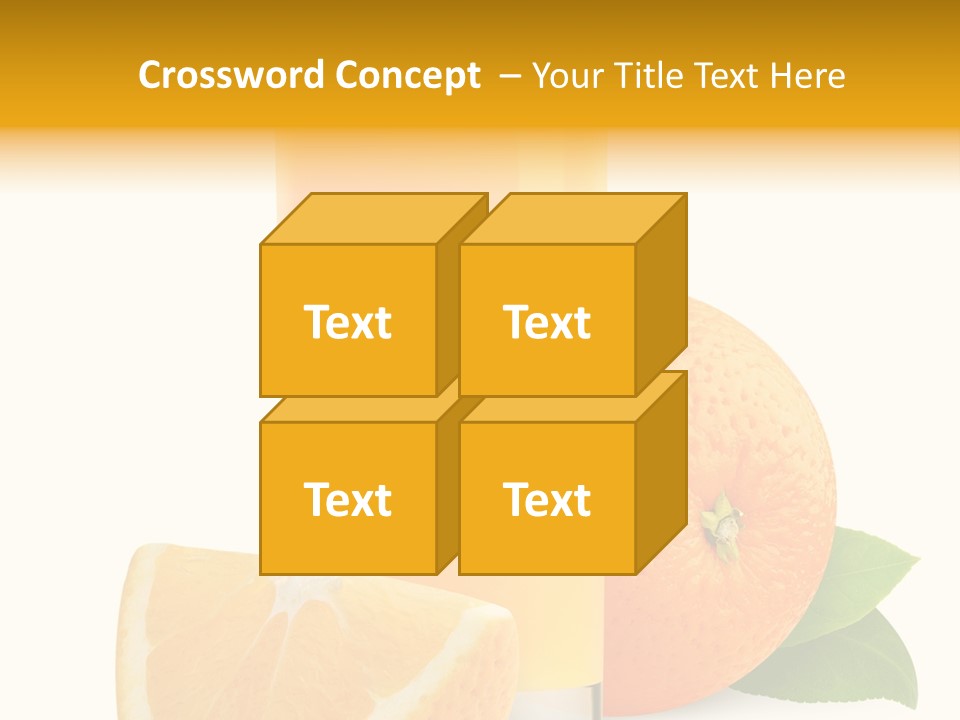 Crossword Concept – Your Title Text Here

Text

Text

Text

Text